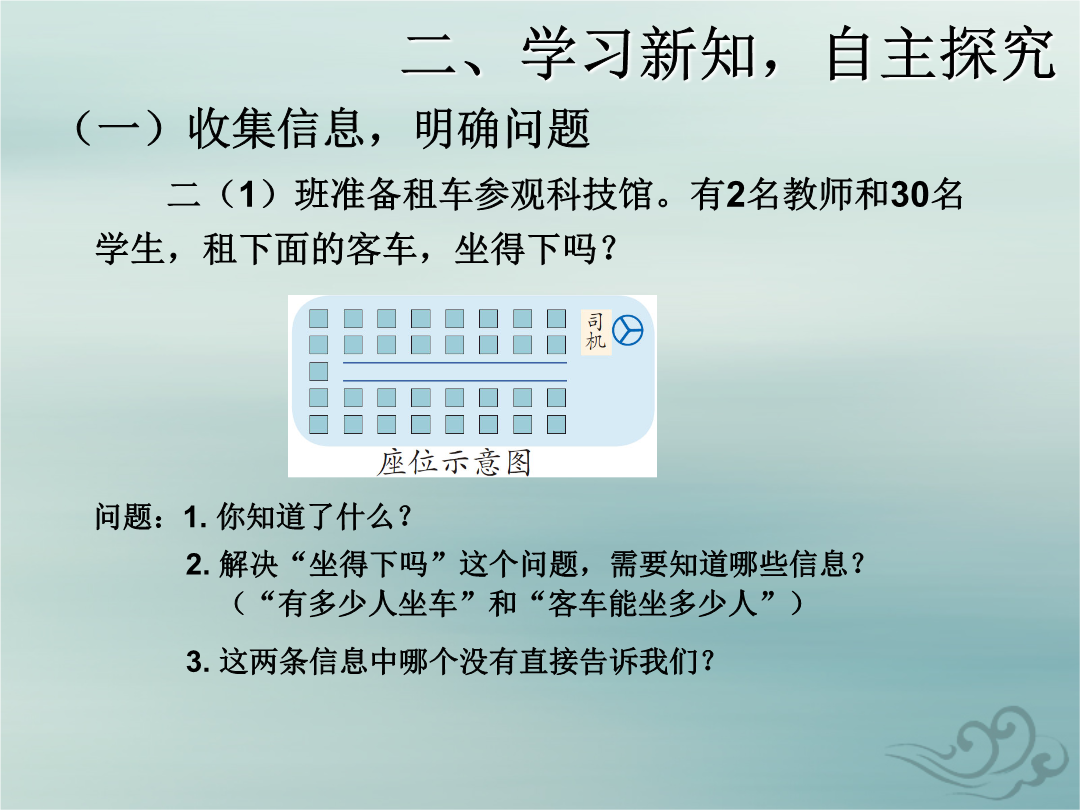 二、学习新知，自主探究

（一）收集信息，明确问题

二（1）班准备租车参观科技馆。有2名教师和30名学生，租下面的客车，坐得下吗？

司机

座位示意图

问题：1. 你知道了什么？

2. 解决“坐得下吗”这个问题，需要知道哪些信息？
（“有多少人坐车”和“客车能坐多少人”）

3. 这两条信息中哪个没有直接告诉我们？